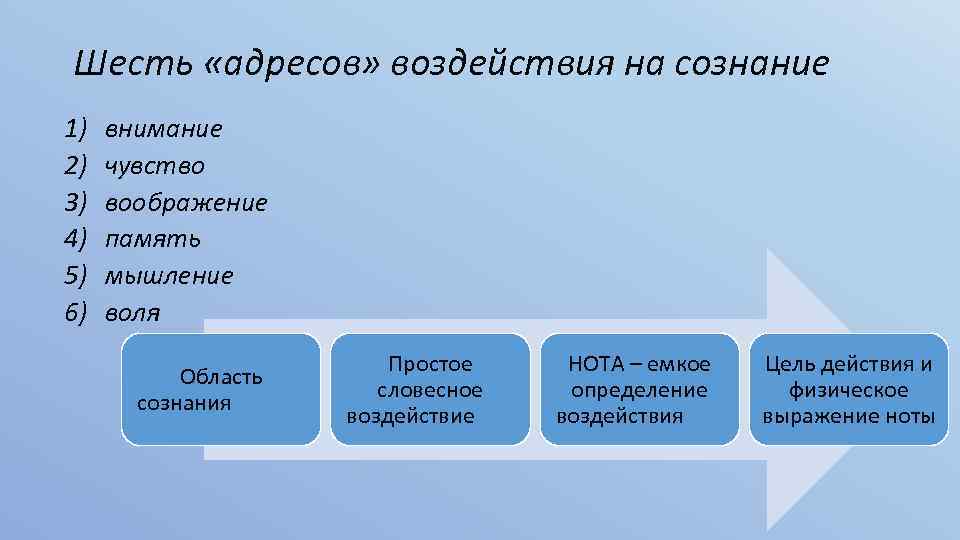 Шесть «адресов» воздействия на сознание

1) внимание
2) чувство
3) воображение
4) память
5) мышление
6) воля

Область сознания

Простое словесное воздействие

НОТА – емкое определение воздействия

Цель действия и физическое выражение ноты